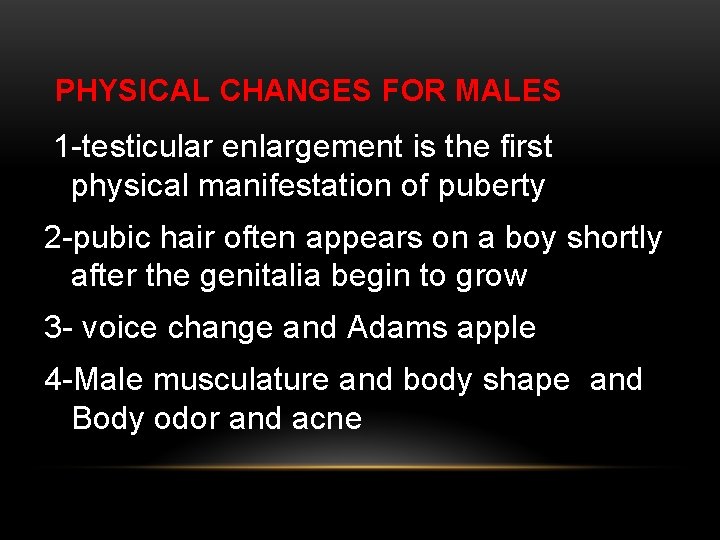 PHYSICAL CHANGES FOR MALES

1-testicular enlargement is the first physical manifestation of puberty

2-pubic hair often appears on a boy shortly after the genitalia begin to grow

3- voice change and Adams apple

4-Male musculature and body shape and Body odor and acne